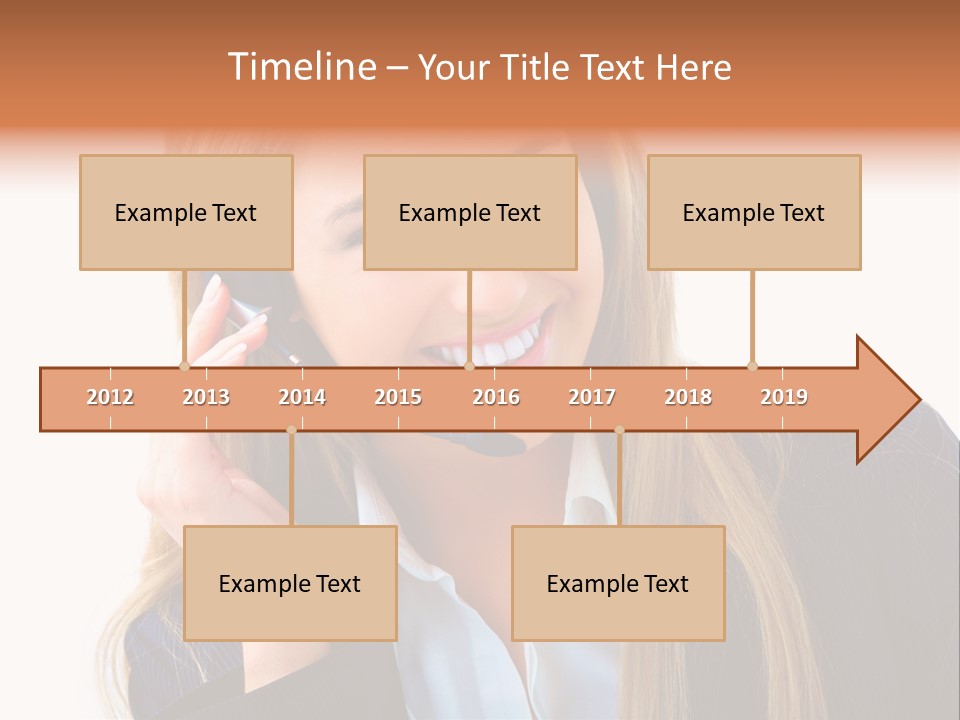 Timeline – Your Title Text Here

Example Text

Example Text

Example Text

2012 2013 2014 2015 2016 2017 2018 2019

Example Text

Example Text